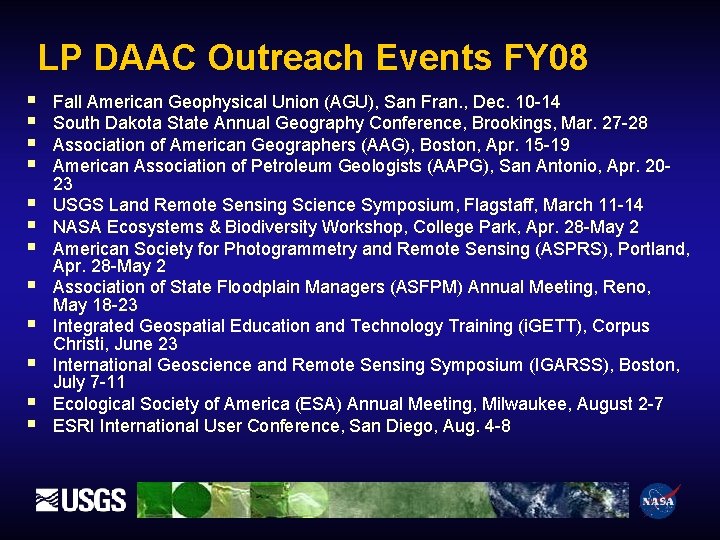 LP DAAC Outreach Events FY08

- Fall American Geophysical Union (AGU), San Fran., Dec. 10-14
- South Dakota State Annual Geography Conference, Brookings, Mar. 27-28
- Association of American Geographers (AAG), Boston, Apr. 15-19
- American Association of Petroleum Geologists (AAPG), San Antonio, Apr. 20-23
- USGS Land Remote Sensing Science Symposium, Flagstaff, March 11-14
- NASA Ecosystems & Biodiversity Workshop, College Park, Apr. 28-May 2
- American Society for Photogrammetry and Remote Sensing (ASPRS), Portland, Apr. 28-May 2
- Association of State Floodplain Managers (ASFPM) Annual Meeting, Reno, May 18-23
- Integrated Geospatial Education and Technology Training (iGETT), Corpus Christi, June 23
- International Geoscience and Remote Sensing Symposium (IGARSS), Boston, July 7-11
- Ecological Society of America (ESA) Annual Meeting, Milwaukee, August 2-7
- ESRI International User Conference, San Diego, Aug. 4-8

USGS

NASA